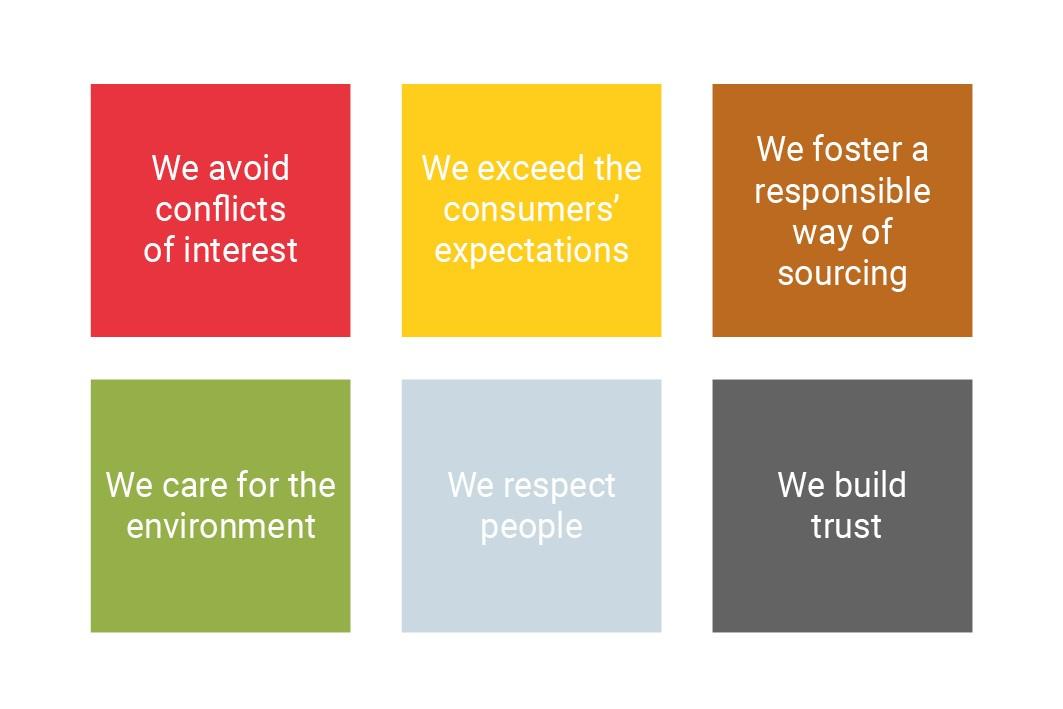 We avoid conflicts of interest

We exceed the consumers' expectations

We foster a responsible way of sourcing

We care for the environment

We respect people

We build trust